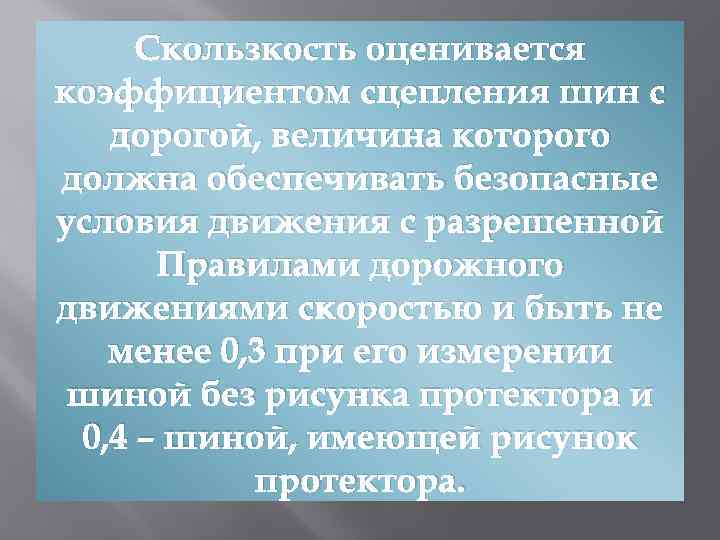 Скользкость оценивается коэффициентом сцепления шин с дорогой, величина которого должна обеспечивать безопасные условия движения с разрешенной Правилами дорожного движениями скоростью и быть не менее 0,3 при его измерении шиной без рисунка протектора и 0,4 – шиной, имеющей рисунок протектора.